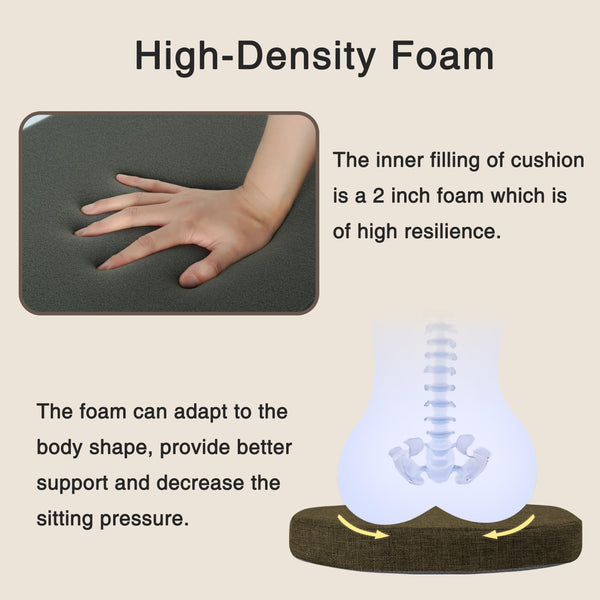 High-Density Foam

The inner filling of cushion is a 2 inch foam which is of high resilience.

The foam can adapt to the body shape, provide better support and decrease the sitting pressure.